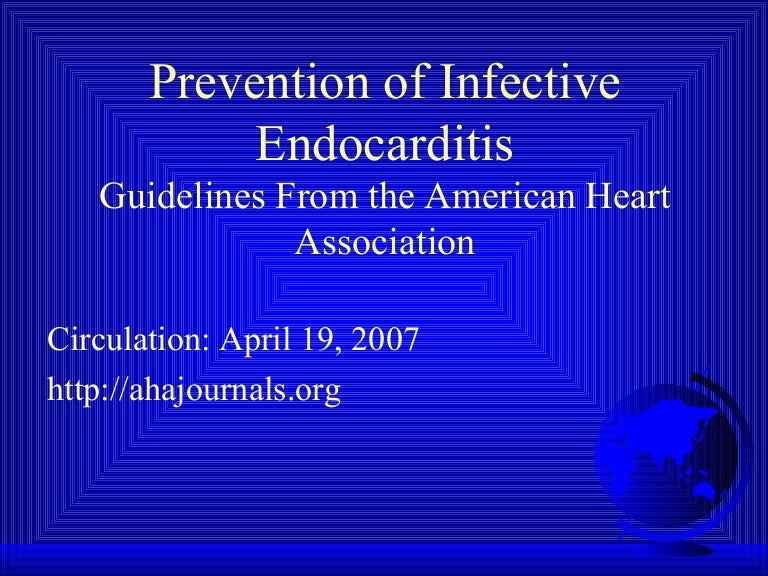 Prevention of Infective Endocarditis
Guidelines From the American Heart Association

Circulation: April 19, 2007
http://ahajournals.org